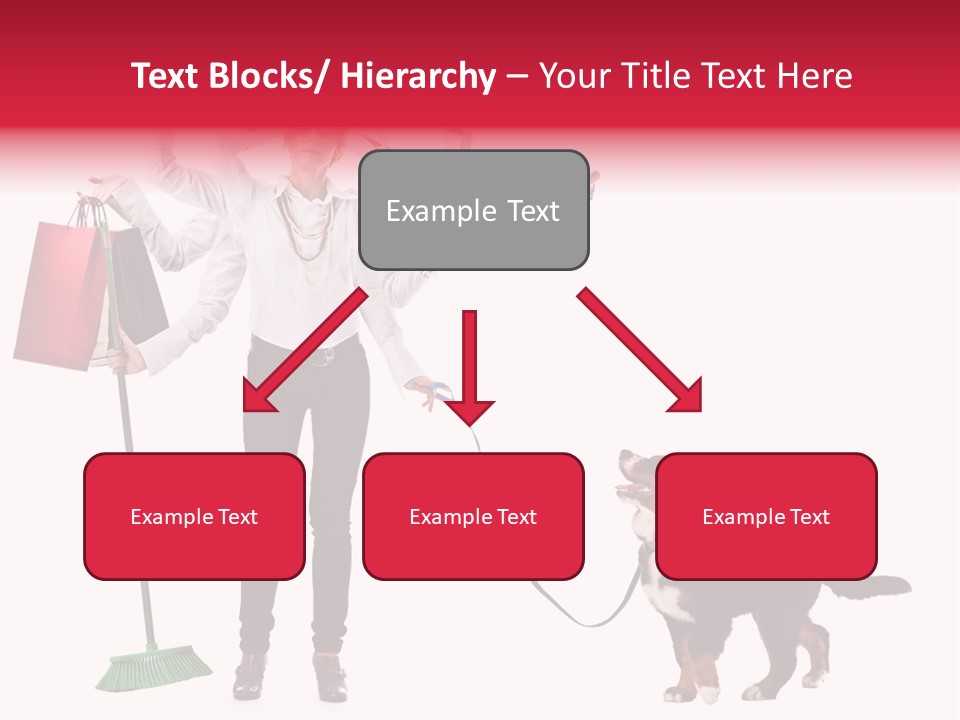 Text Blocks/ Hierarchy – Your Title Text Here

Example Text

Example Text

Example Text

Example Text